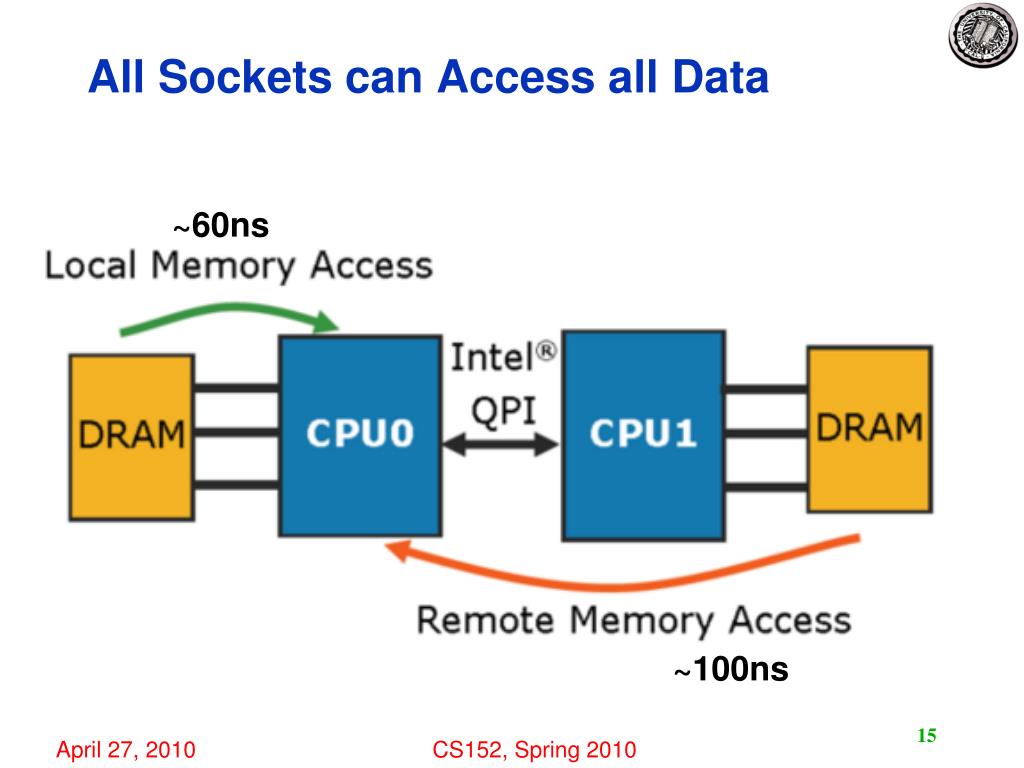 All Sockets can Access all Data

~60ns
Local Memory Access

DRAM

CPU0

Intel®
QPI

CPU1

DRAM

Remote Memory Access
~100ns

April 27, 2010

CS152, Spring 2010

15